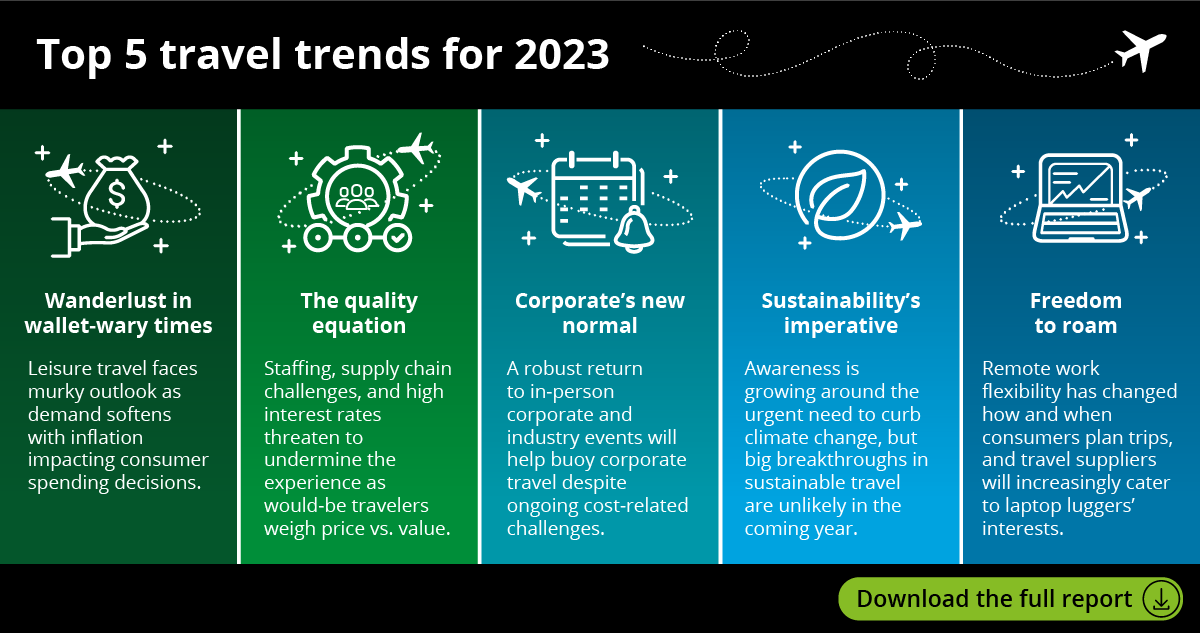 Top 5 travel trends for 2023

Wanderlust in wallet-wary times

Leisure travel faces murky outlook as demand softens with inflation impacting consumer spending decisions.

The quality equation

Staffing, supply chain challenges, and high interest rates threaten to undermine the experience as would-be travelers weigh price vs. value.

Corporate's new normal

A robust return to in-person corporate and industry events will help buoy corporate travel despite ongoing cost-related challenges.

Sustainability's imperative

Awareness is growing around the urgent need to curb climate change, but big breakthroughs in sustainable travel are unlikely in the coming year.

Freedom to roam

Remote work flexibility has changed how and when consumers plan trips, and travel suppliers will increasingly cater to laptop luggers' interests.

Download the full report